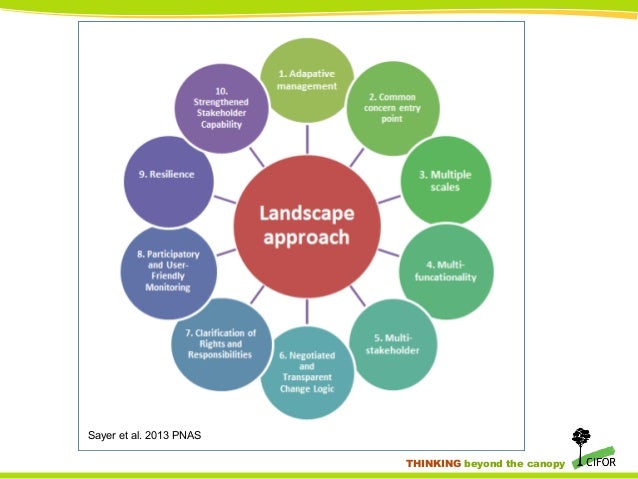 Landscape approach

1. Adapative management

2. Common concern entry point

3. Multiple scales

4. Multi-funcationality

5. Multi-stakeholder

6. Negotiated and Transparent Change Logic

7. Clarification of Rights and Responsibilities

8. Participatory and User-Friendly Monitoring

9. Resilience

10. Strengthened Stakeholder Capability

Sayer et al. 2013 PNAS

THINKING beyond the canopy

CIFOR